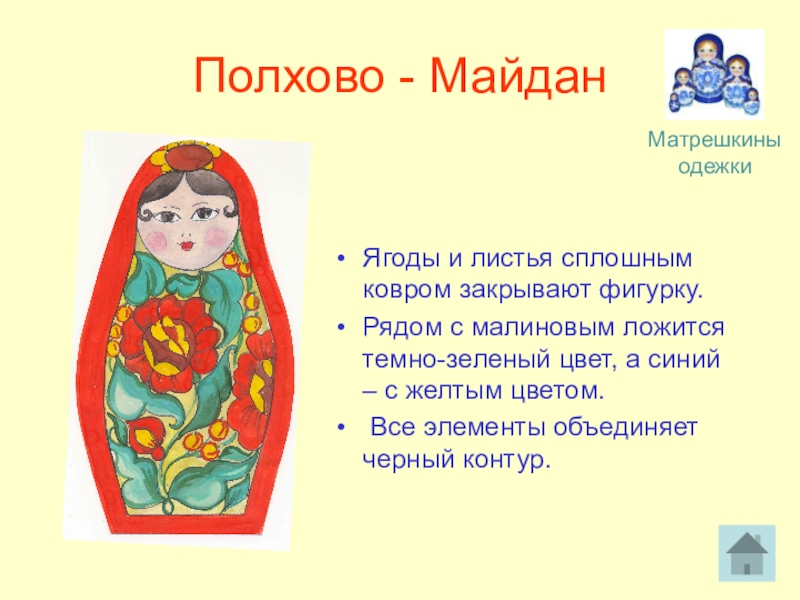 Полхово - Майдан

Матрешкины одежки

• Ягоды и листья сплошным ковром закрывают фигурку.
• Рядом с малиновым ложится темно-зеленый цвет, а синий – с желтым цветом.
• Все элементы объединяет черный контур.